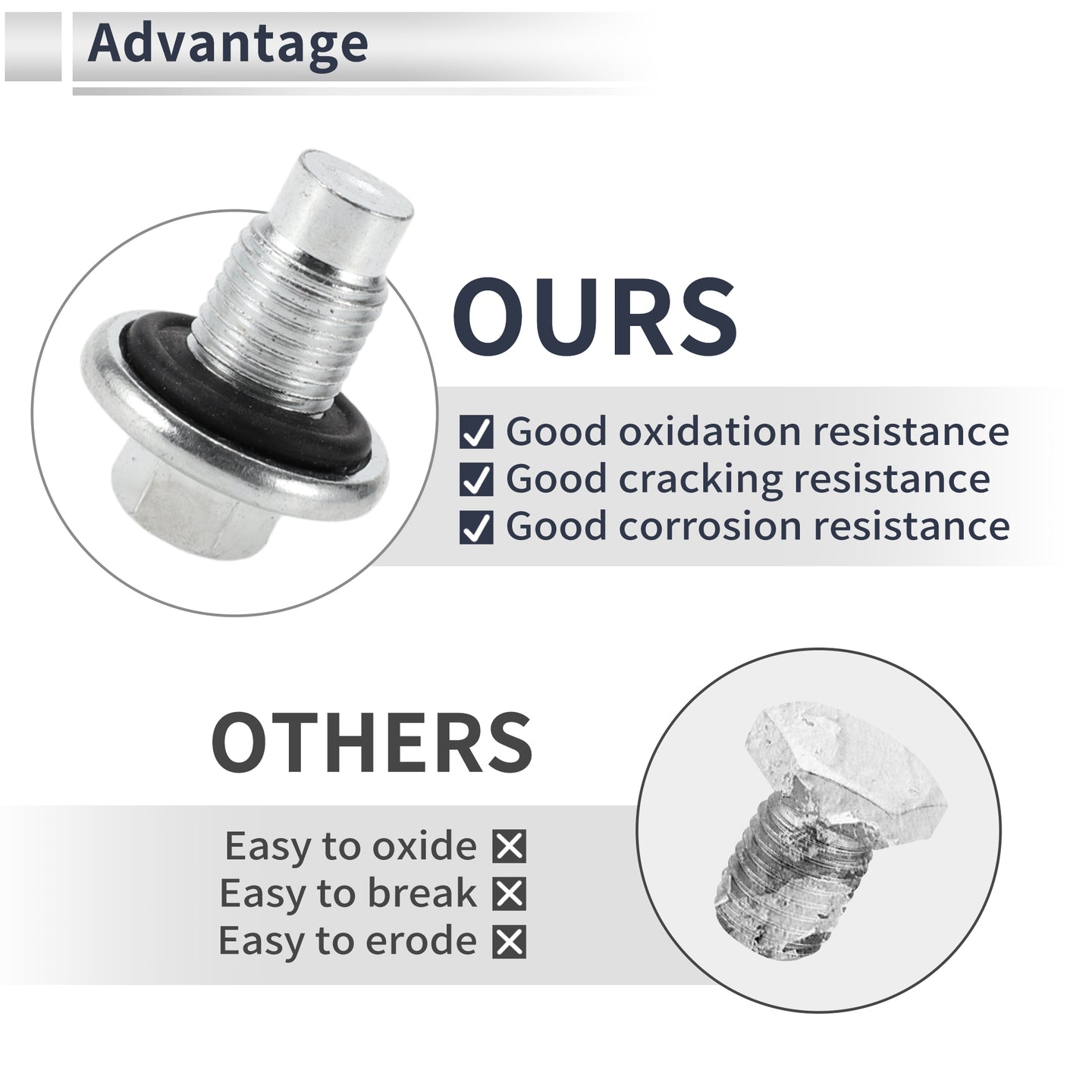 Advantage

OURS

☑ Good oxidation resistance
☑ Good cracking resistance
☑ Good corrosion resistance

OTHERS

Easy to oxide ☒
Easy to break ☒
Easy to erode ☒